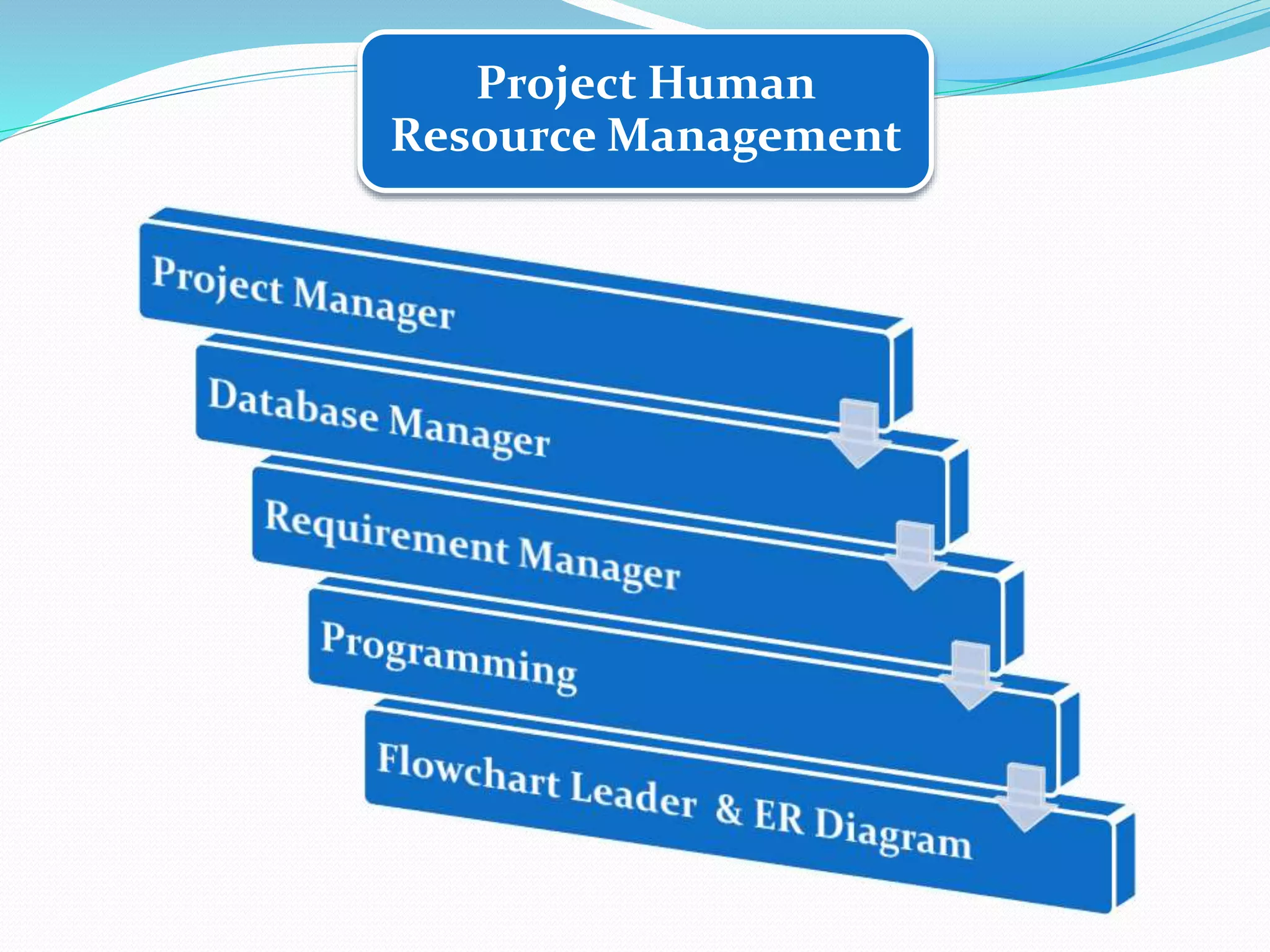 Project Human Resource Management

Project Manager

Database Manager

Requirement Manager

Programming

Flowchart Leader & ER Diagram